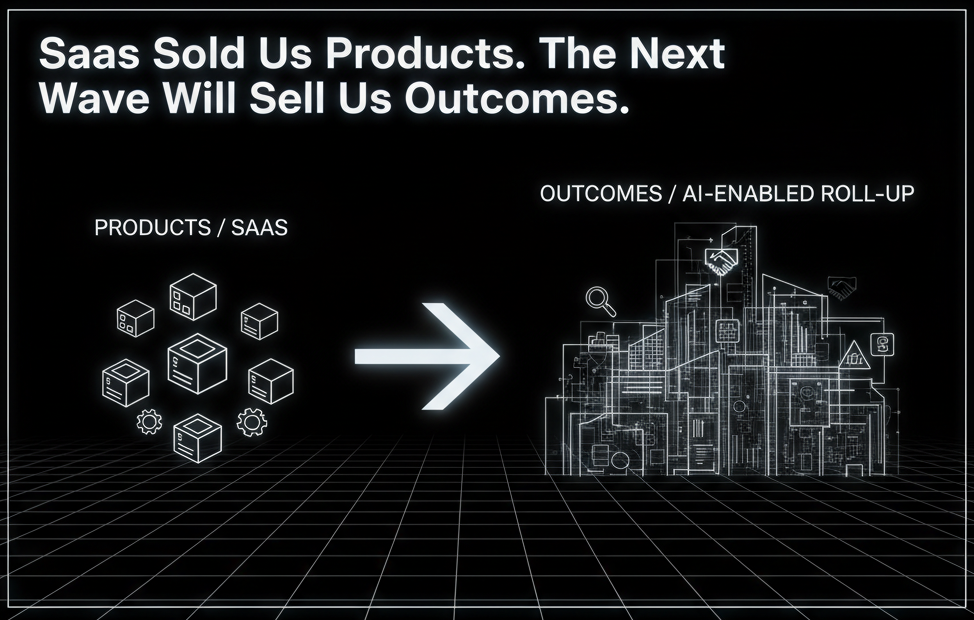 Saas Sold Us Products. The Next Wave Will Sell Us Outcomes.

PRODUCTS / SAAS

OUTCOMES / AI-ENABLED ROLL-UP